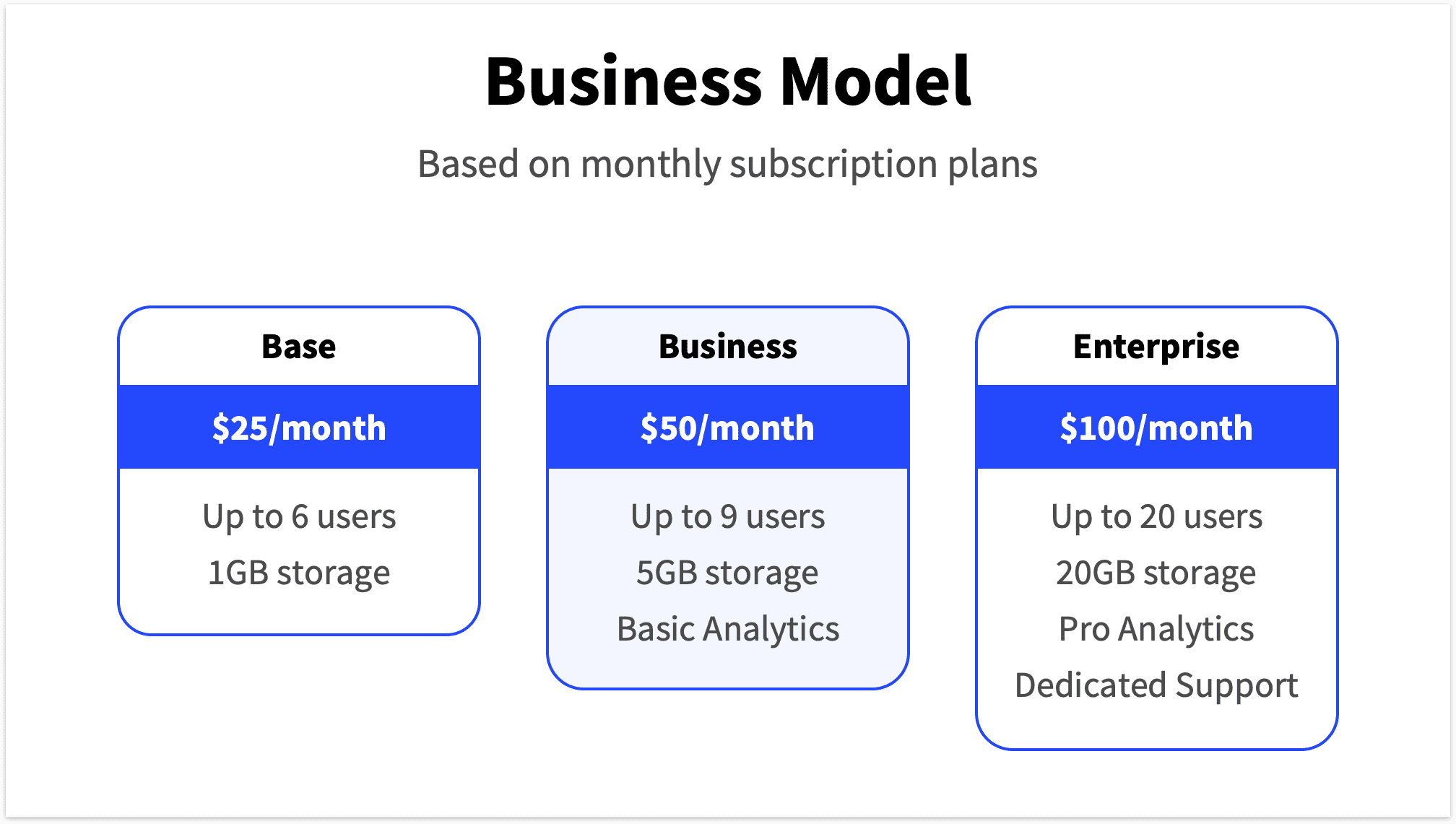 Business Model

Based on monthly subscription plans

Base

\$25/month

Up to 6 users

1GB storage

Business

\$50/month

Up to 9 users

5GB storage

Basic Analytics

Enterprise

\$100/month

Up to 20 users

20GB storage

Pro Analytics

Dedicated Support